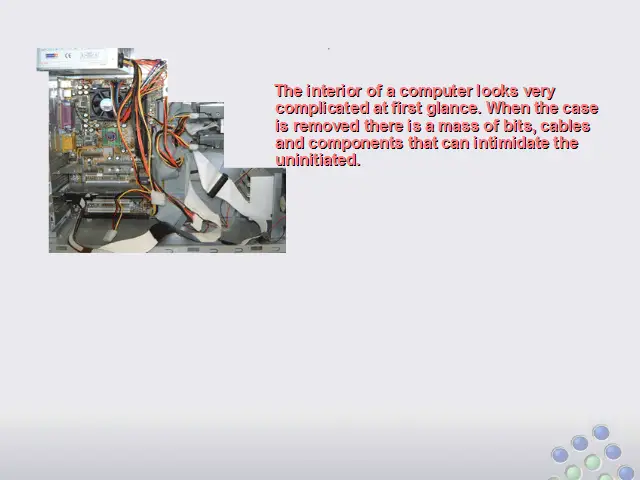 The interior of a computer looks very complicated at first glance. When the case is removed there is a mass of bits, cables and components that can intimidate the uninitiated.